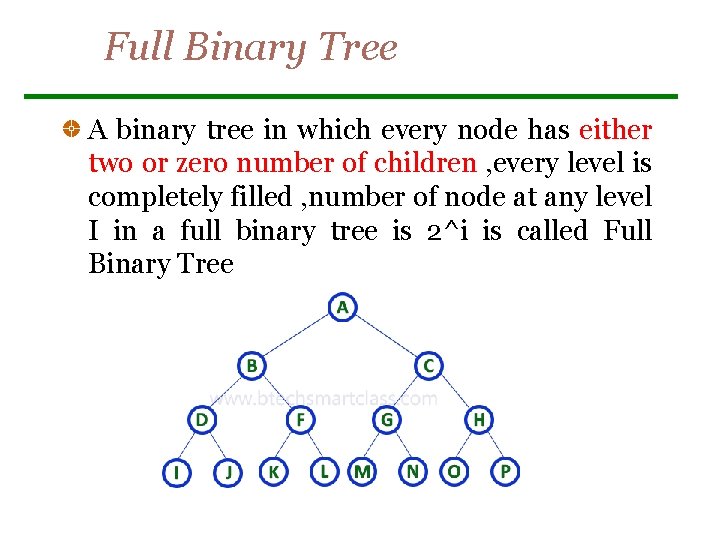 Full Binary Tree

A binary tree in which every node has either two or zero number of children ,every level is completely filled ,number of node at any level I in a full binary tree is 2^i is called Full Binary Tree

A
B C
www.btechsmartclass.com
D F G H
I J K L M N O P